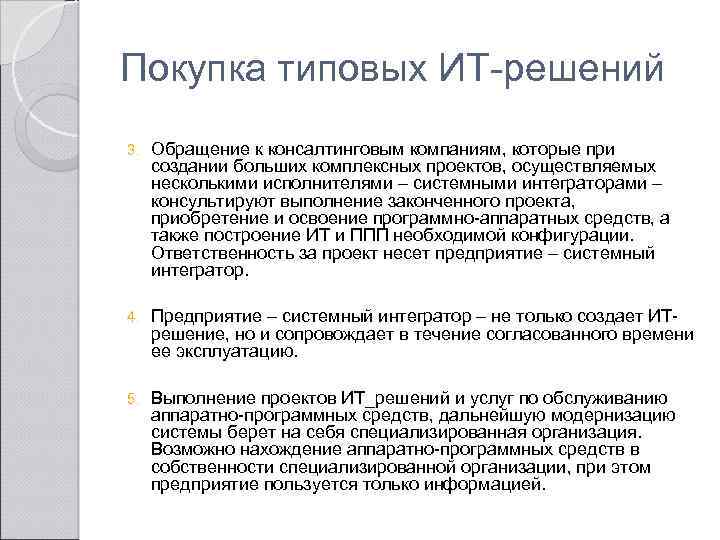 Покупка типовых ИТ-решений

3. Обращение к консалтинговым компаниям, которые при создании больших комплексных проектов, осуществляемых несколькими исполнителями – системными интеграторами – консультируют выполнение законченного проекта, приобретение и освоение программно-аппаратных средств, а также построение ИТ и ППП необходимой конфигурации. Ответственность за проект несет предприятие – системный интегратор.

4. Предприятие – системный интегратор – не только создает ИТ-решение, но и сопровождает в течение согласованного времени ее эксплуатацию.

5. Выполнение проектов ИТ_решений и услуг по обслуживанию аппаратно-программных средств, дальнейшую модернизацию системы берет на себя специализированная организация. Возможно нахождение аппаратно-программных средств в собственности специализированной организации, при этом предприятие пользуется только информацией.